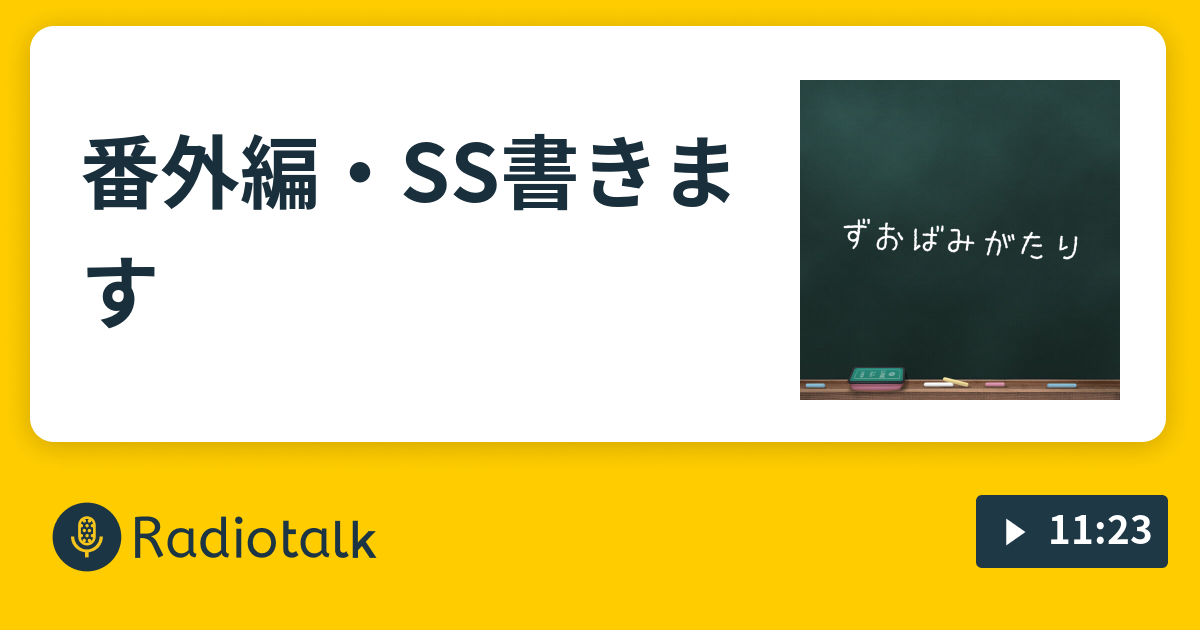 番外編・SS書きます

ずおばみがたり

Radiotalk

11:23